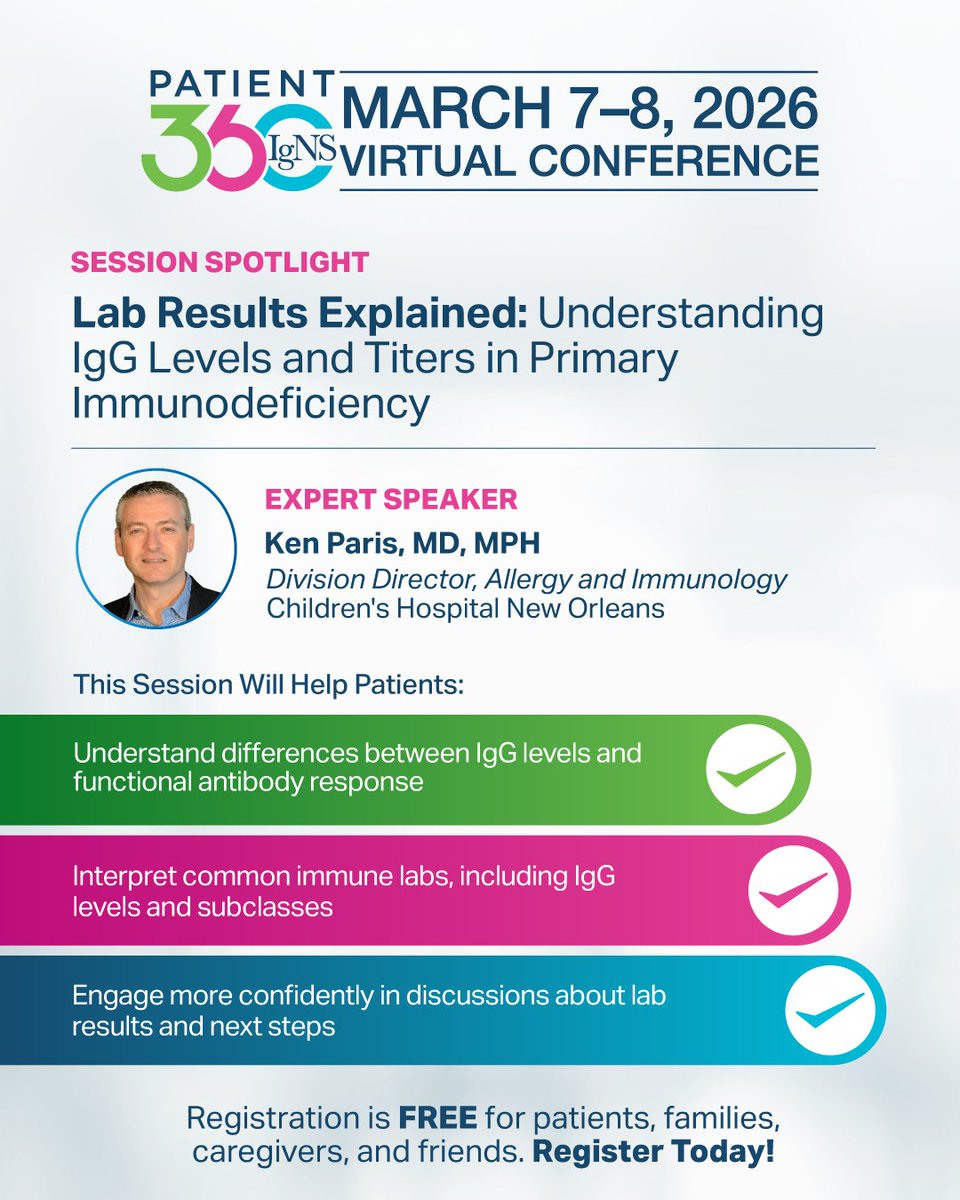 PATIENT 360 IgNS

MARCH 7–8, 2026
VIRTUAL CONFERENCE

SESSION SPOTLIGHT

Lab Results Explained: Understanding IgG Levels and Titers in Primary Immunodeficiency

EXPERT SPEAKER

Ken Paris, MD, MPH

Division Director, Allergy and Immunology
Children's Hospital New Orleans

This Session Will Help Patients:

Understand differences between IgG levels and functional antibody response

Interpret common immune labs, including IgG levels and subclasses

Engage more confidently in discussions about lab results and next steps

Registration is FREE for patients, families, caregivers, and friends. Register Today!